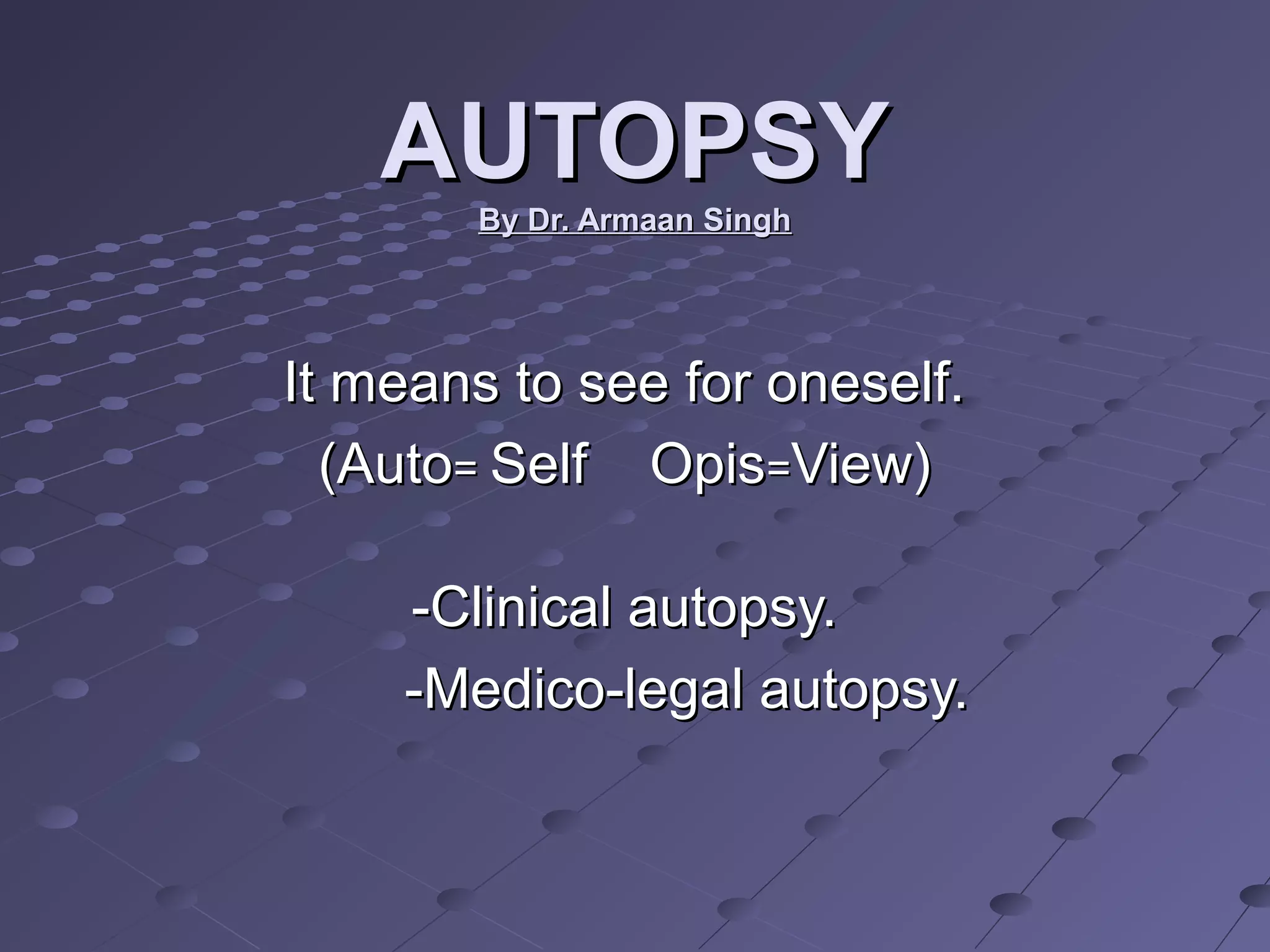 AUTOPSY

By Dr. Armaan Singh

It means to see for oneself.
(Auto= Self Opis=View)

-Clinical autopsy.
-Medico-legal autopsy.